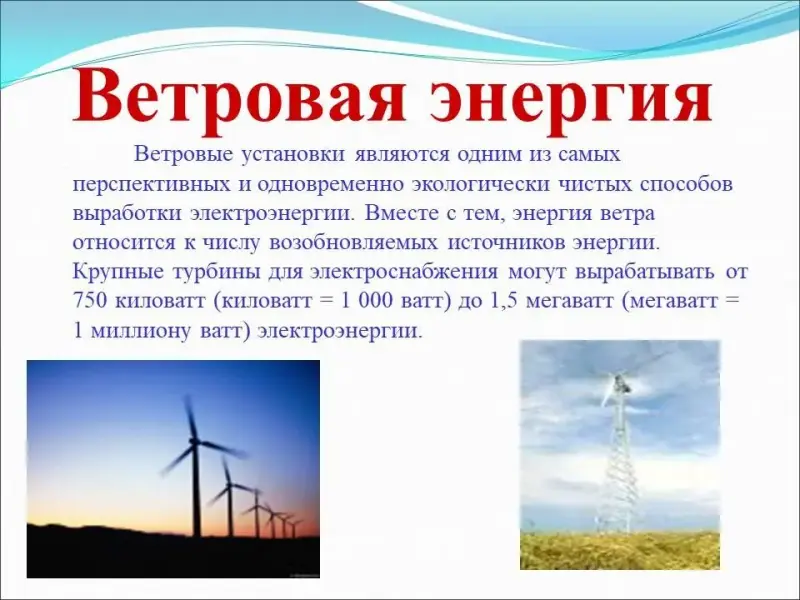 Ветровая энергия

Ветровые установки являются одним из самых перспективных и одновременно экологически чистых способов выработки электроэнергии. Вместе с тем, энергия ветра относится к числу возобновляемых источников энергии. Крупные турбины для электроснабжения могут вырабатывать от 750 киловатт (киловатт = 1 000 ватт) до 1,5 мегаватт (мегаватт = 1 миллиону ватт) электроэнергии.